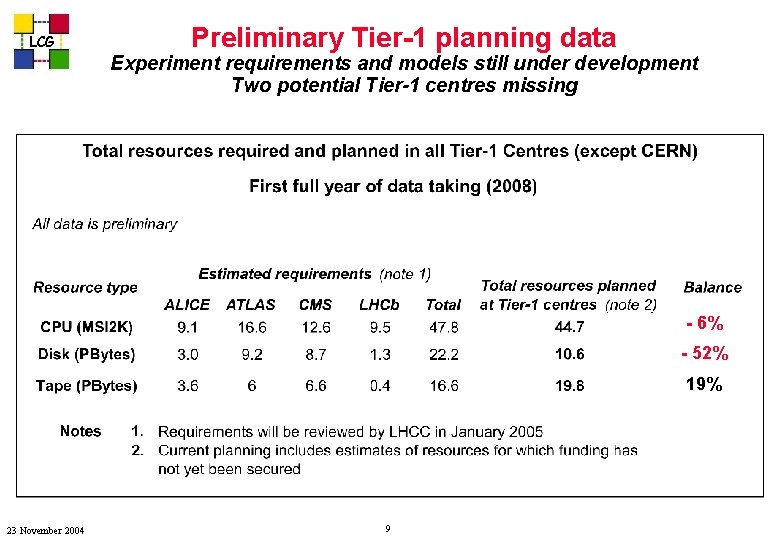 LCG

Preliminary Tier-1 planning data

Experiment requirements and models still under development
Two potential Tier-1 centres missing

Total resources required and planned in all Tier-1 Centres (except CERN)

First full year of data taking (2008)

All data is preliminary

| Resource type | Estimated requirements (note 1) ALICE | ATLAS | CMS | LHCb | Total | Total resources planned at Tier-1 centres (note 2) | Balance |
|---|---|---|---|---|---|---|---|
| CPU (MSI2K) | 9.1 | 16.6 | 12.6 | 9.5 | 47.8 | 44.7 | - 6% |
| Disk (PBytes) | 3.0 | 9.2 | 8.7 | 1.3 | 22.2 | 10.6 | - 52% |
| Tape (PBytes) | 3.6 | 6 | 6.6 | 0.4 | 16.6 | 19.8 | 19% |

Notes 1. Requirements will be reviewed by LHCC in January 2005
2. Current planning includes estimates of resources for which funding has not yet been secured

23 November 2004

9